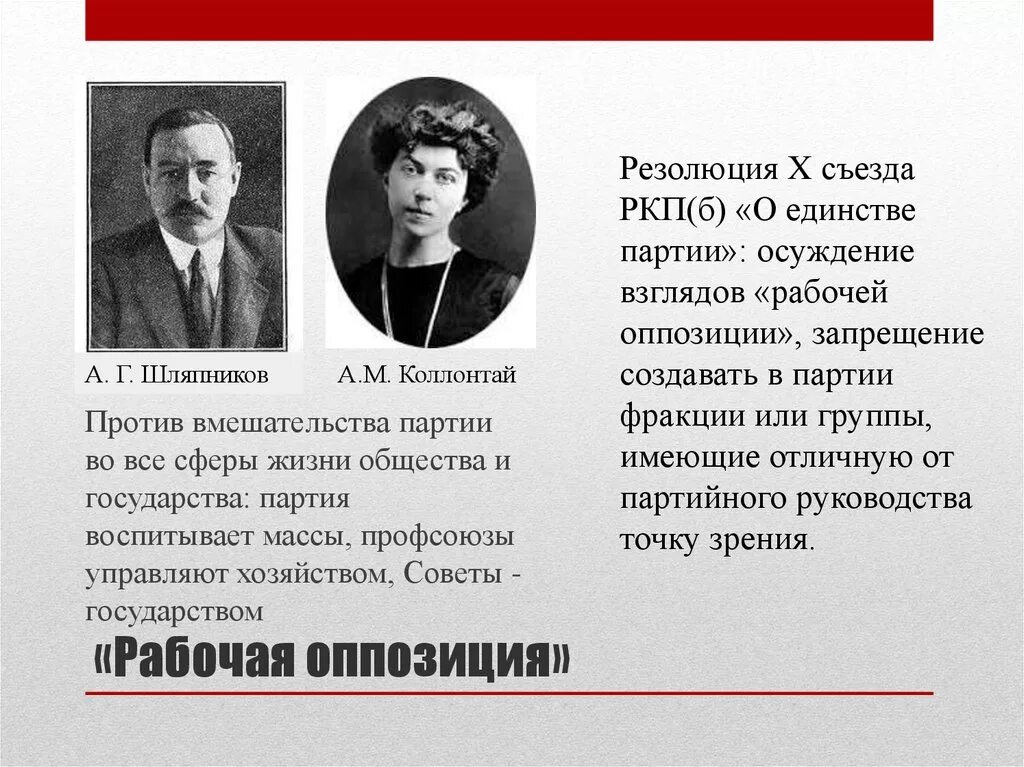 А. Г. Шляпников

А.М. Коллонтай

Против вмешательства партии во все сферы жизни общества и государства: партия воспитывает массы, профсоюзы управляют хозяйством, Советы - государством

Резолюция X съезда РКП(б) «О единстве партии»: осуждение взглядов «рабочей оппозиции», запрещение создавать в партии фракции или группы, имеющие отличную от партийного руководства точку зрения.

«Рабочая оппозиция»